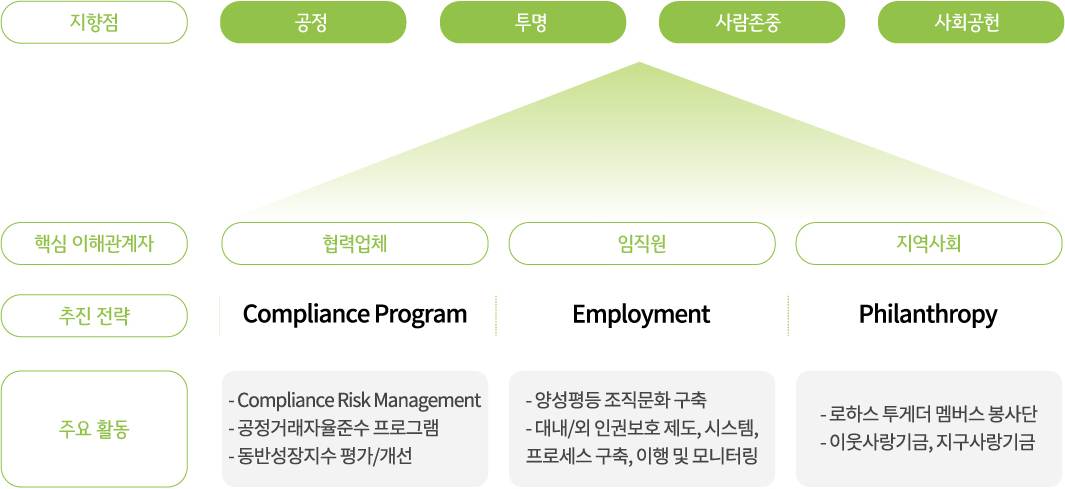 지향점

공정

투명

사람존중

사회공헌

핵심 이해관계자

협력업체

임직원

지역사회

추진 전략

Compliance Program

Employment

Philanthropy

주요 활동

- Compliance Risk Management
- 공정거래자율준수 프로그램
- 동반성장지수 평가/개선

- 양성평등 조직문화 구축
- 대내/외 인권보호 제도, 시스템, 프로세스 구축, 이행 및 모니터링

- 로하스 투게더 멤버스 봉사단
- 이웃사랑기금, 지구사랑기금